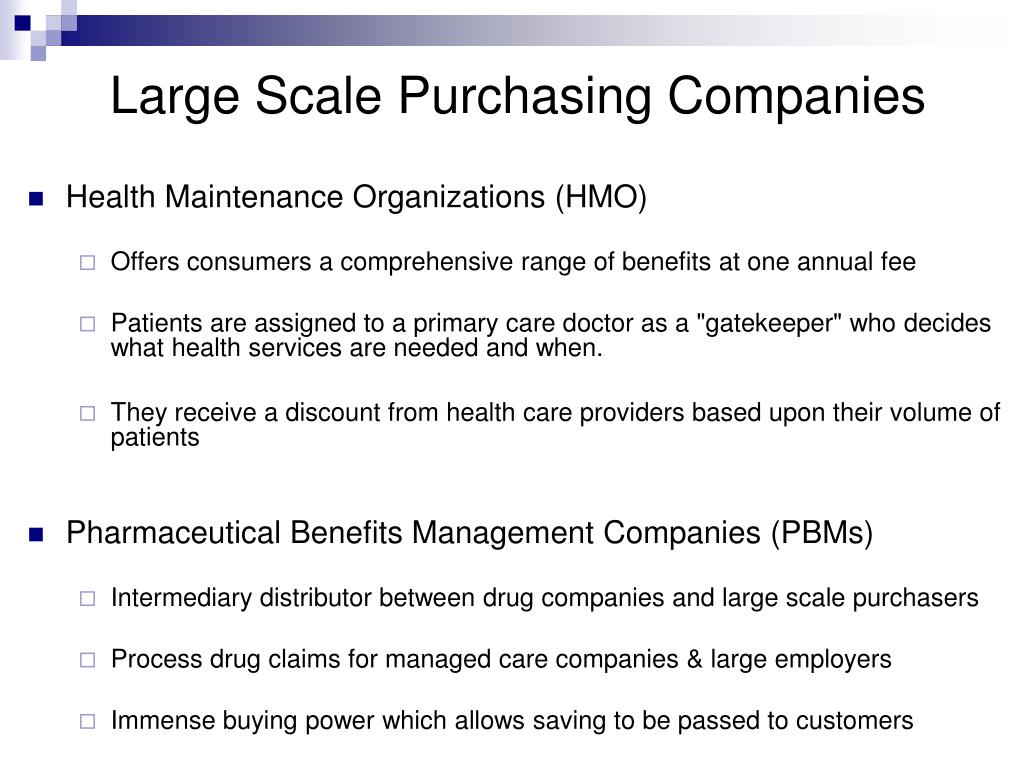 Large Scale Purchasing Companies

Health Maintenance Organizations (HMO)

Offers consumers a comprehensive range of benefits at one annual fee

Patients are assigned to a primary care doctor as a "gatekeeper" who decides what health services are needed and when.

They receive a discount from health care providers based upon their volume of patients

Pharmaceutical Benefits Management Companies (PBMs)

Intermediary distributor between drug companies and large scale purchasers

Process drug claims for managed care companies & large employers

Immense buying power which allows saving to be passed to customers